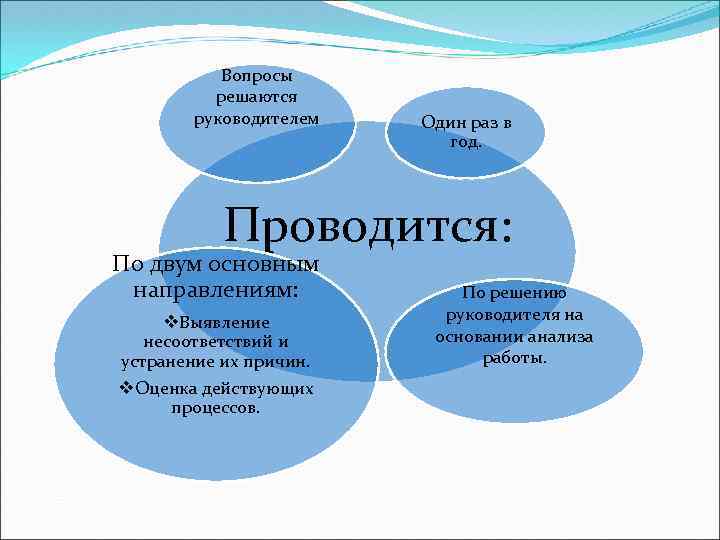 Вопросы решаются руководителем

Один раз в год.

Проводится:

По двум основным направлениям:

❖Выявление несоответствий и устранение их причин.

❖Оценка действующих процессов.

По решению руководителя на основании анализа работы.